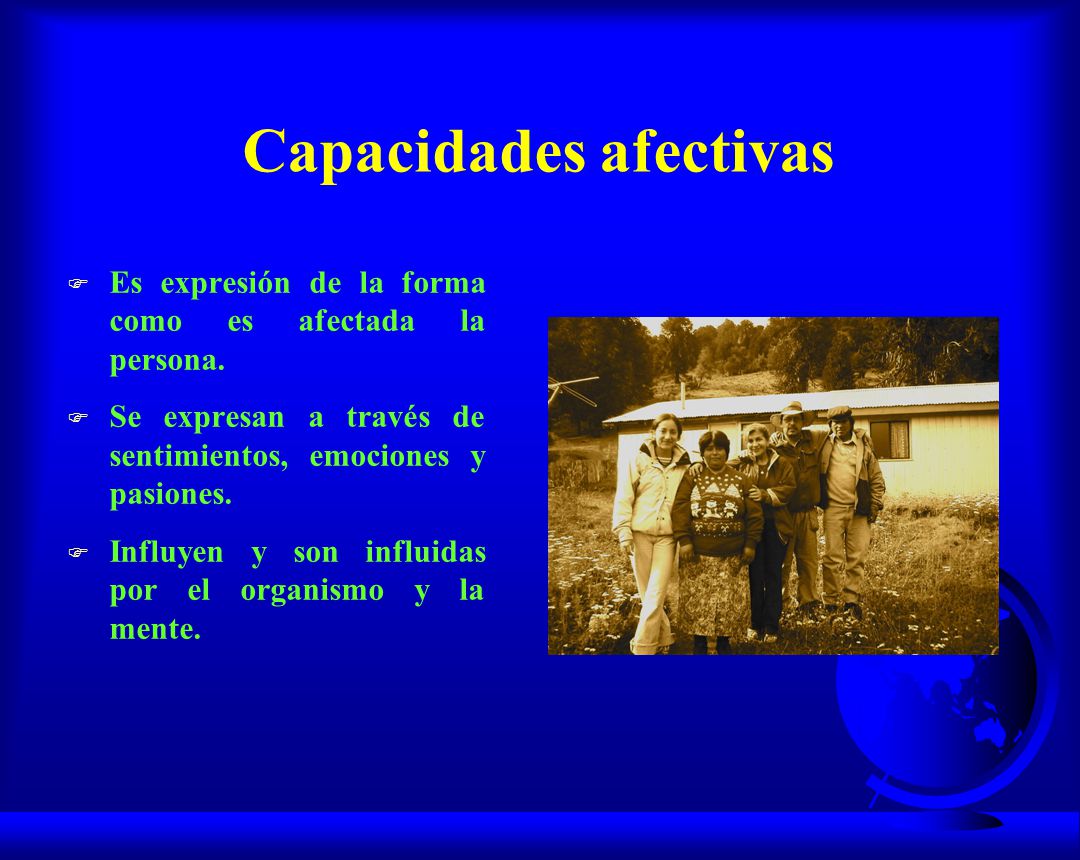 Capacidades afectivas

Es expresión de la forma como es afectada la persona.

Se expresan a través de sentimientos, emociones y pasiones.

Influyen y son influidas por el organismo y la mente.